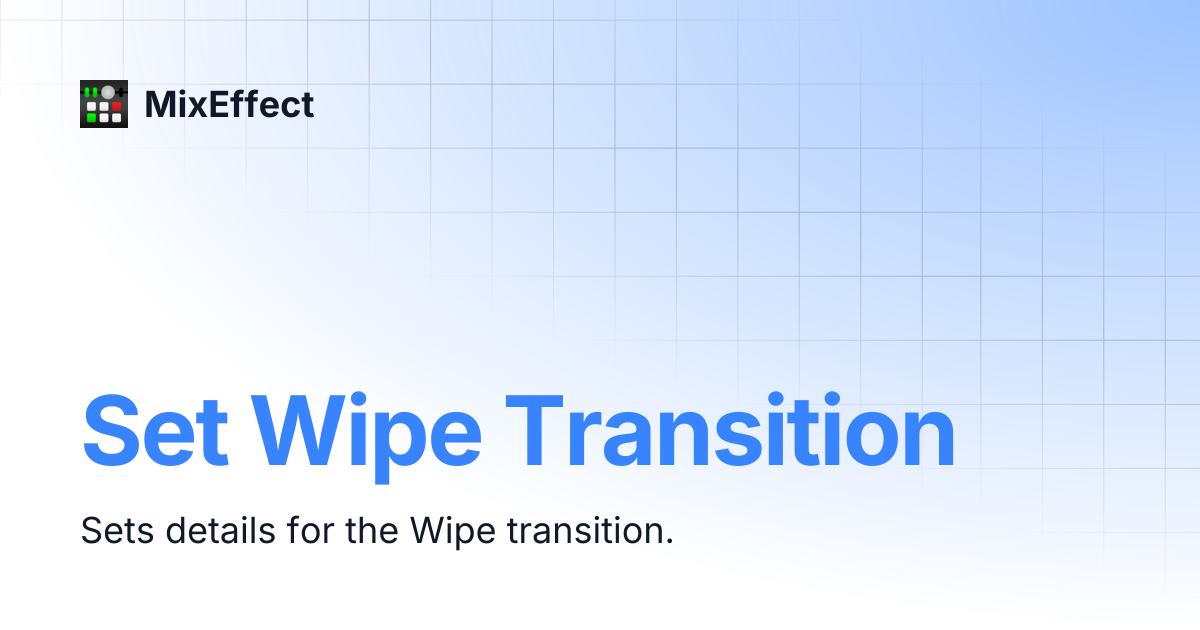 MixEffect

Set Wipe Transition

Sets details for the Wipe transition.